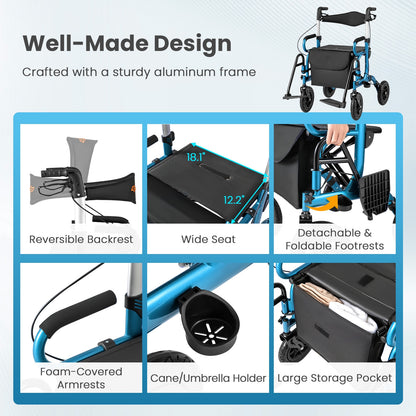 Well-Made Design

Crafted with a sturdy aluminum frame

18.1"

12.2"

Reversible Backrest

Wide Seat

Detachable & Foldable Footrests

Foam-Covered Armrests

Cane/Umbrella Holder

Large Storage Pocket